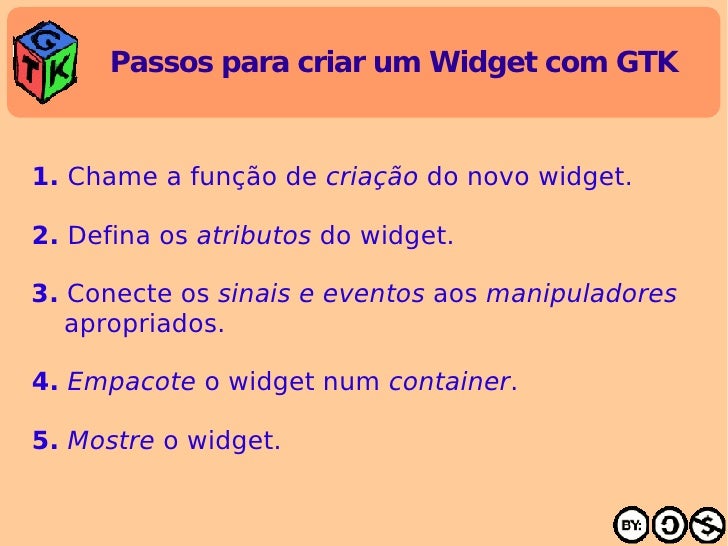 G T K

Passos para criar um Widget com GTK

1. Chame a função de criação do novo widget.

2. Defina os atributos do widget.

3. Conecte os sinais e eventos aos manipuladores apropriados.

4. Empacote o widget num container.

5. Mostre o widget.

BY: